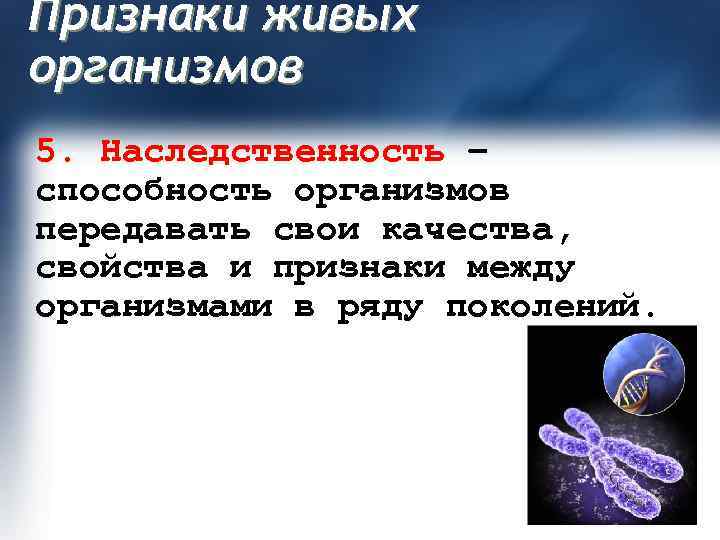 Признаки живых организмов

5. Наследственность – способность организмов передавать свои качества, свойства и признаки между организмами в ряду поколений.